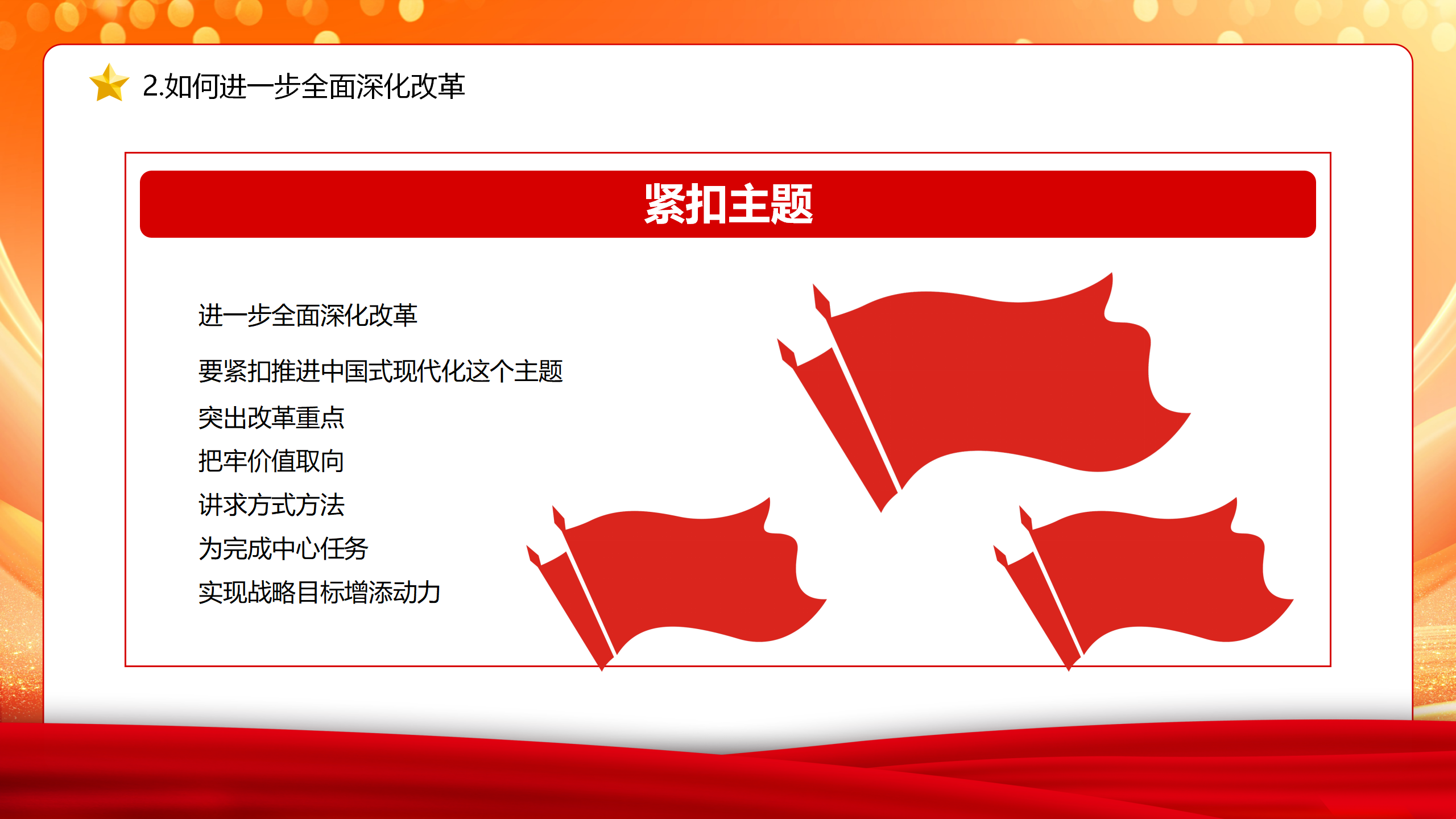 2.如何进一步全面深化改革

紧扣主题

进一步全面深化改革

要紧扣推进中国式现代化这个主题

突出改革重点

把牢价值取向

讲求方式方法

为完成中心任务

实现战略目标增添动力